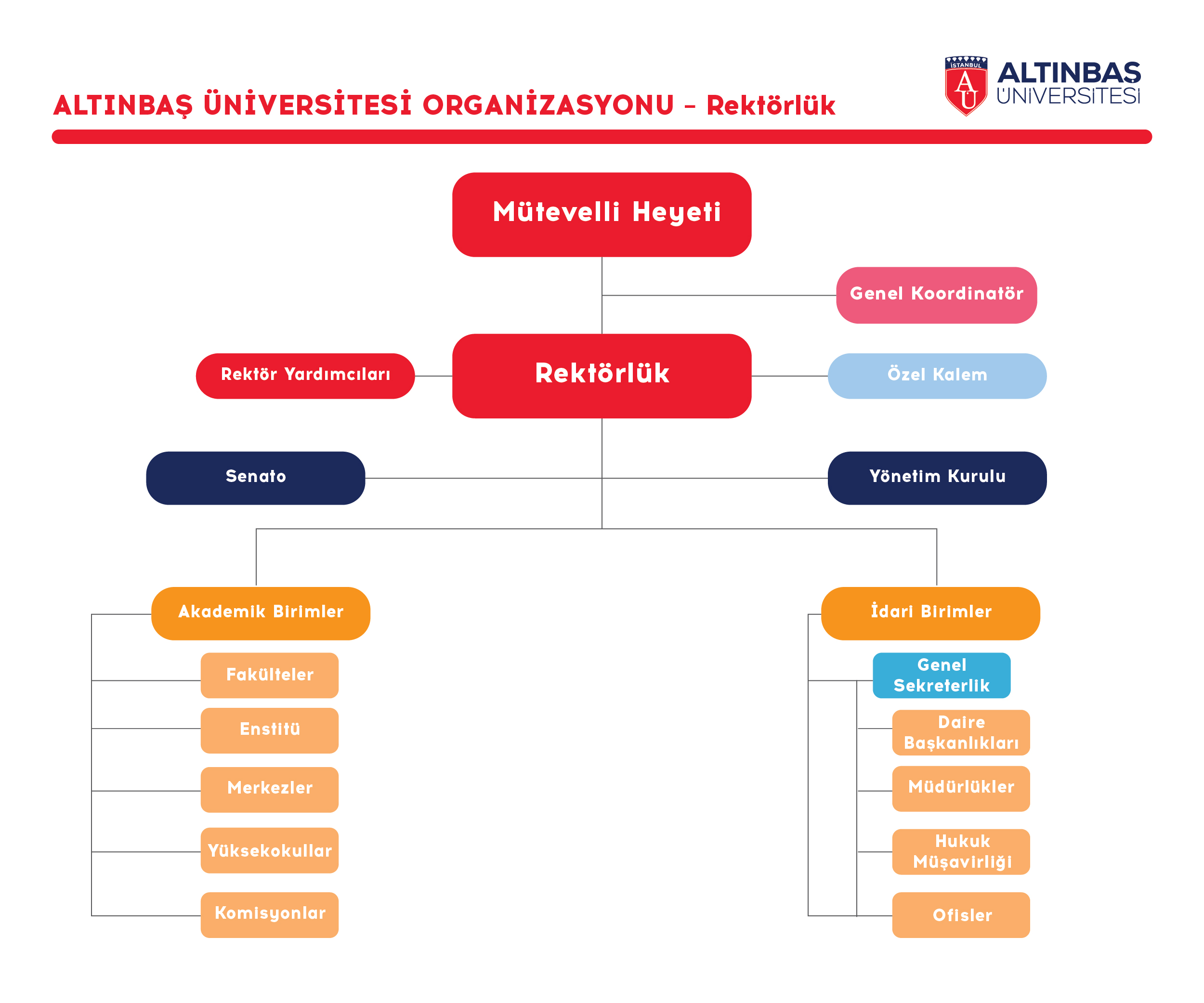 ALTINBAŞ ÜNİVERSİTESİ ORGANİZASYONU – Rektörlük

İSTANBUL
AÜ
ALTINBAŞ ÜNİVERSİTESİ

Mütevelli Heyeti

Genel Koordinatör

Rektör Yardımcıları

Rektörlük

Özel Kalem

Senato

Yönetim Kurulu

Akademik Birimler

Fakülteler

Enstitü

Merkezler

Yüksekokullar

Komisyonlar

İdari Birimler

Genel Sekreterlik

Daire Başkanlıkları

Müdürlükler

Hukuk Müşavirliği

Ofisler